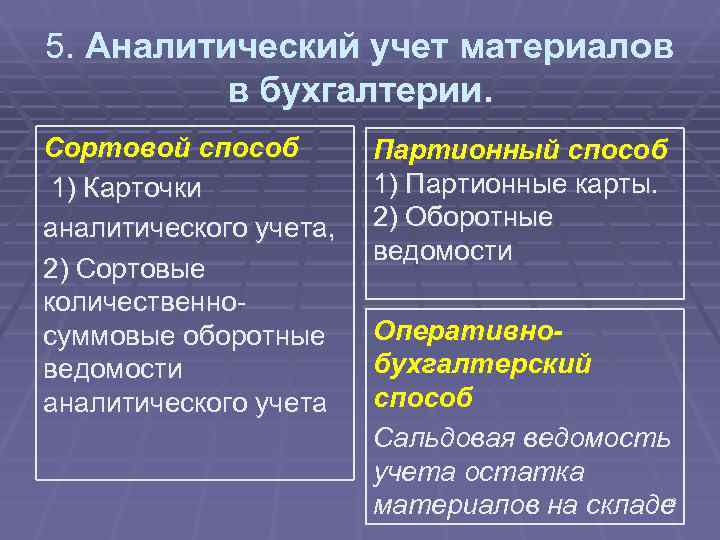 5. Аналитический учет материалов в бухгалтерии.

Сортовой способ

1) Карточки аналитического учета,

2) Сортовые количественно-суммовые оборотные ведомости аналитического учета

Партионный способ

1) Партионные карты.

2) Оборотные ведомости

Оперативно-бухгалтерский способ

Сальдовая ведомость учета остатка материалов на складе